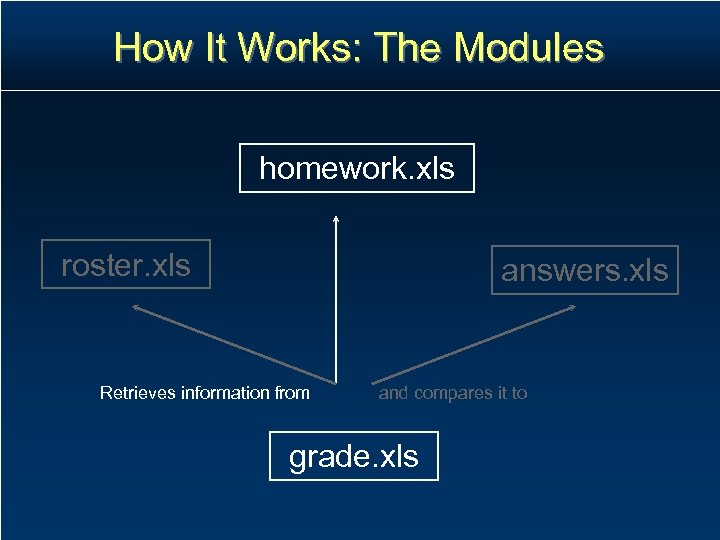 How It Works: The Modules

homework.xls

roster.xls

answers.xls

Retrieves information from

and compares it to

grade.xls